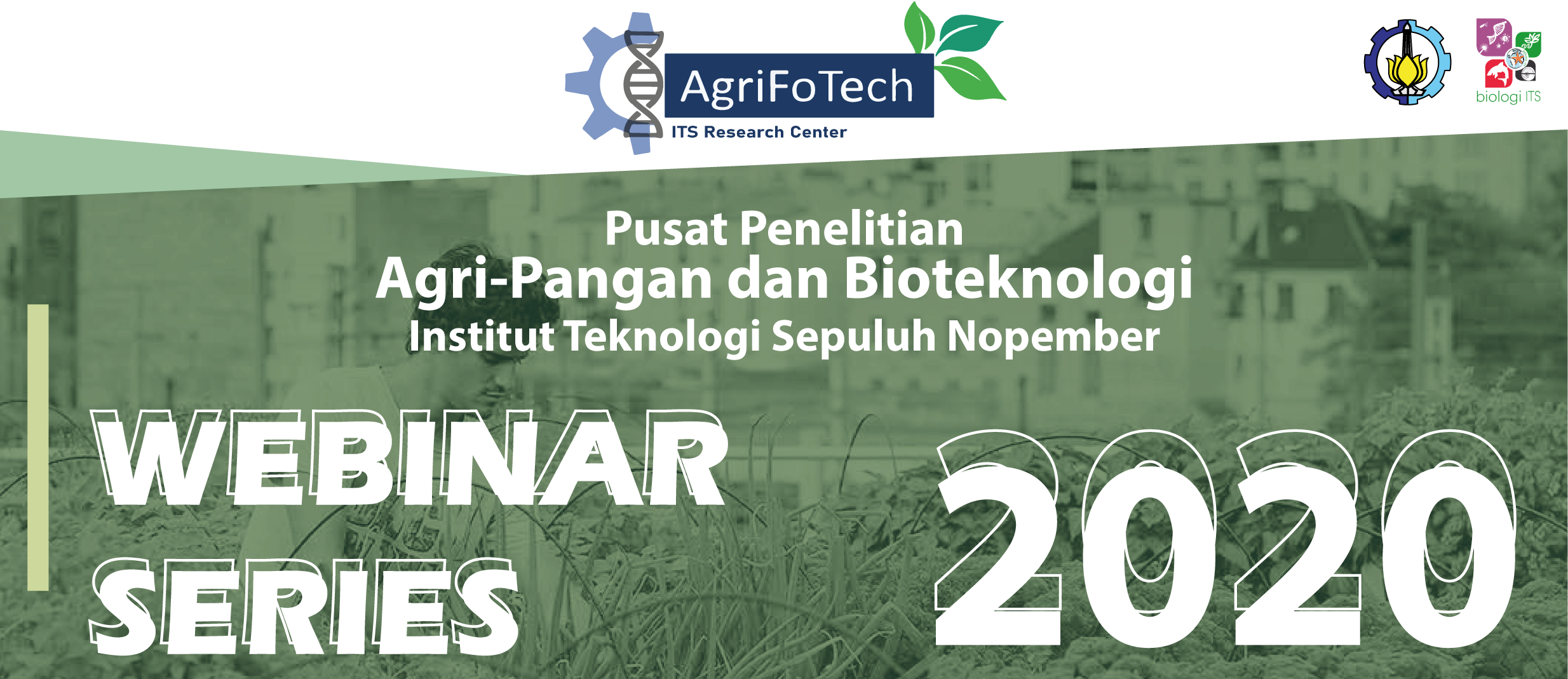 AgriFoTech
ITS Research Center

biologi ITS

Pusat Penelitian
Agri-Pangan dan Bioteknologi
Institut Teknologi Sepuluh Nopember

WEBINAR
SERIES

2020